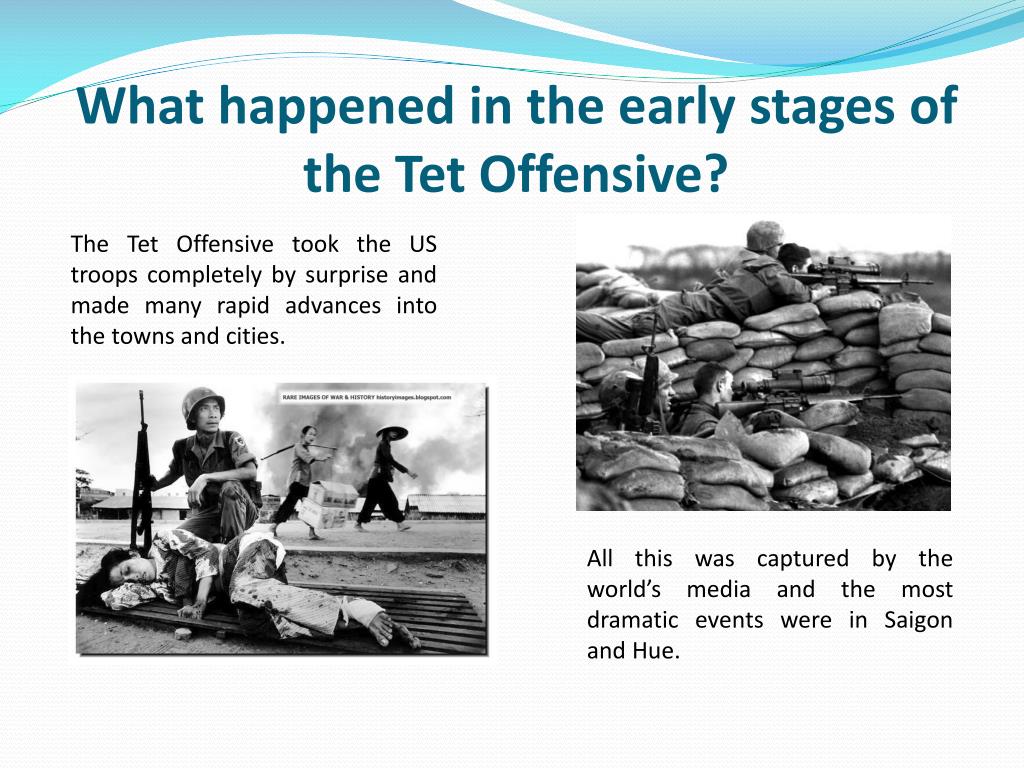 What happened in the early stages of the Tet Offensive?

The Tet Offensive took the US troops completely by surprise and made many rapid advances into the towns and cities.

RARE IMAGES OF WAR & HISTORY historyimages.blogspot.com

All this was captured by the world's media and the most dramatic events were in Saigon and Hue.